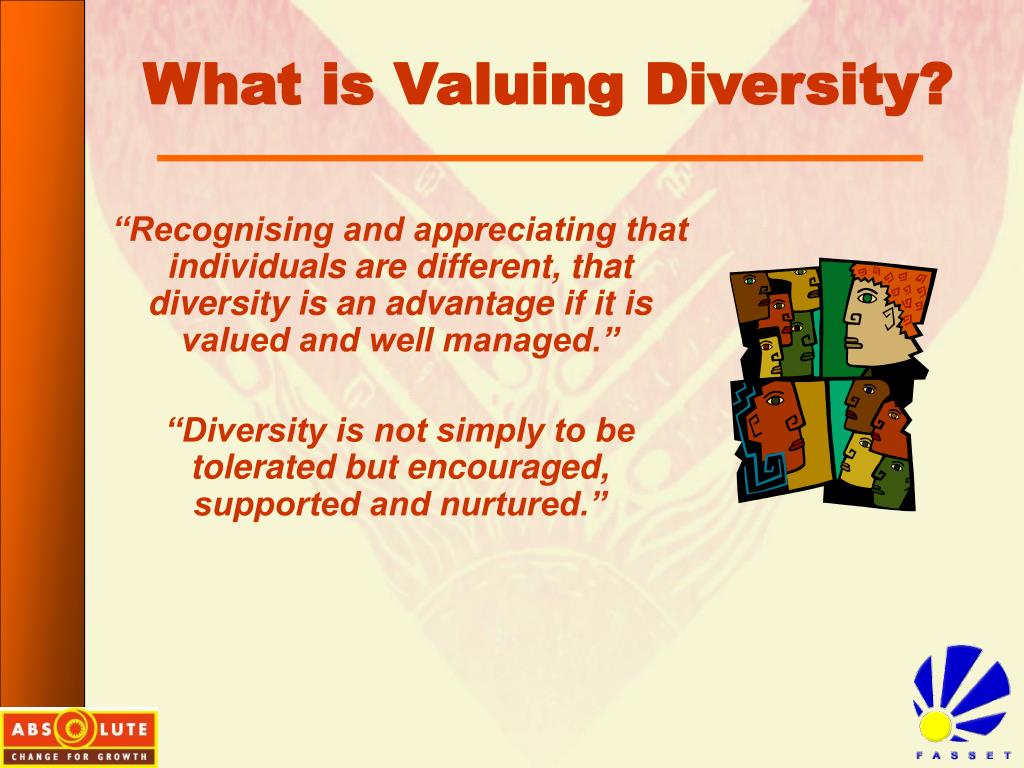 What is Valuing Diversity?

“Recognising and appreciating that individuals are different, that diversity is an advantage if it is valued and well managed.”

“Diversity is not simply to be tolerated but encouraged, supported and nurtured.”

ABSOLUTE
CHANGE FOR GROWTH

FASSET